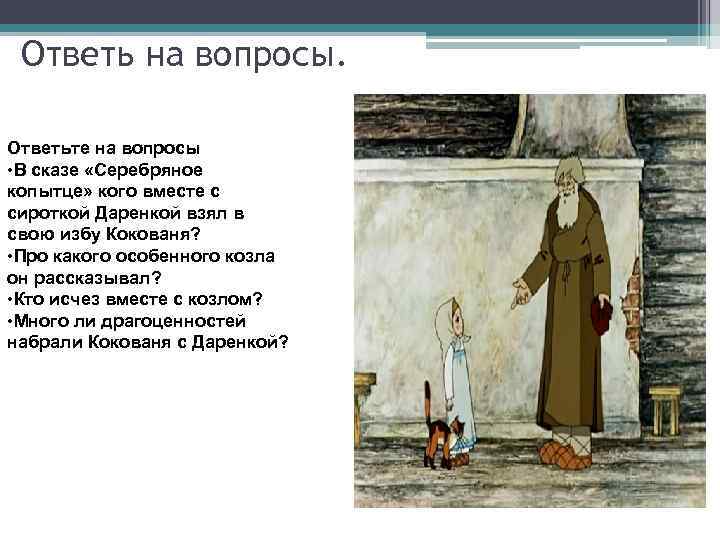 Ответь на вопросы.

Ответьте на вопросы
•В сказе «Серебряное копытце» кого вместе с сироткой Даренкой взял в свою избу Кокованя?
•Про какого особенного козла он рассказывал?
•Кто исчез вместе с козлом?
•Много ли драгоценностей набрали Кокованя с Даренкой?